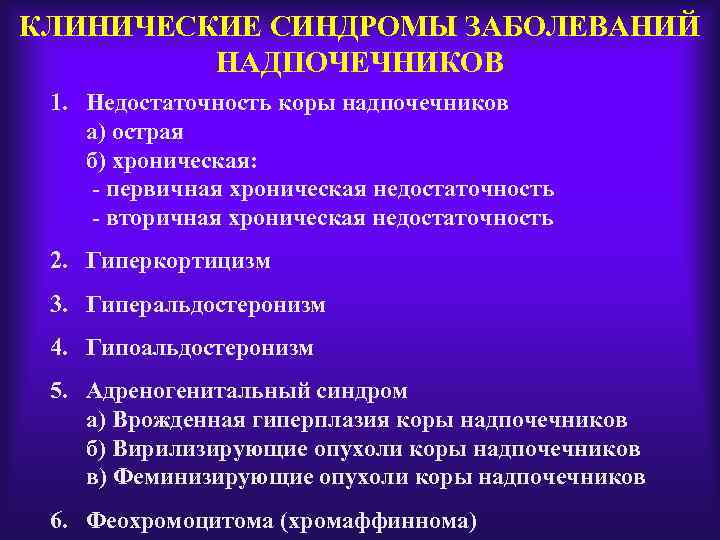 КЛИНИЧЕСКИЕ СИНДРОМЫ ЗАБОЛЕВАНИЙ НАДПОЧЕЧНИКОВ

1. Недостаточность коры надпочечников
а) острая
б) хроническая:
- первичная хроническая недостаточность
- вторичная хроническая недостаточность

2. Гиперкортицизм

3. Гиперальдостеронизм

4. Гипоальдостеронизм

5. Адреногенитальный синдром
а) Врожденная гиперплазия коры надпочечников
б) Вирилизирующие опухоли коры надпочечников
в) Феминизирующие опухоли коры надпочечников

6. Феохромоцитома (хромаффиннома)